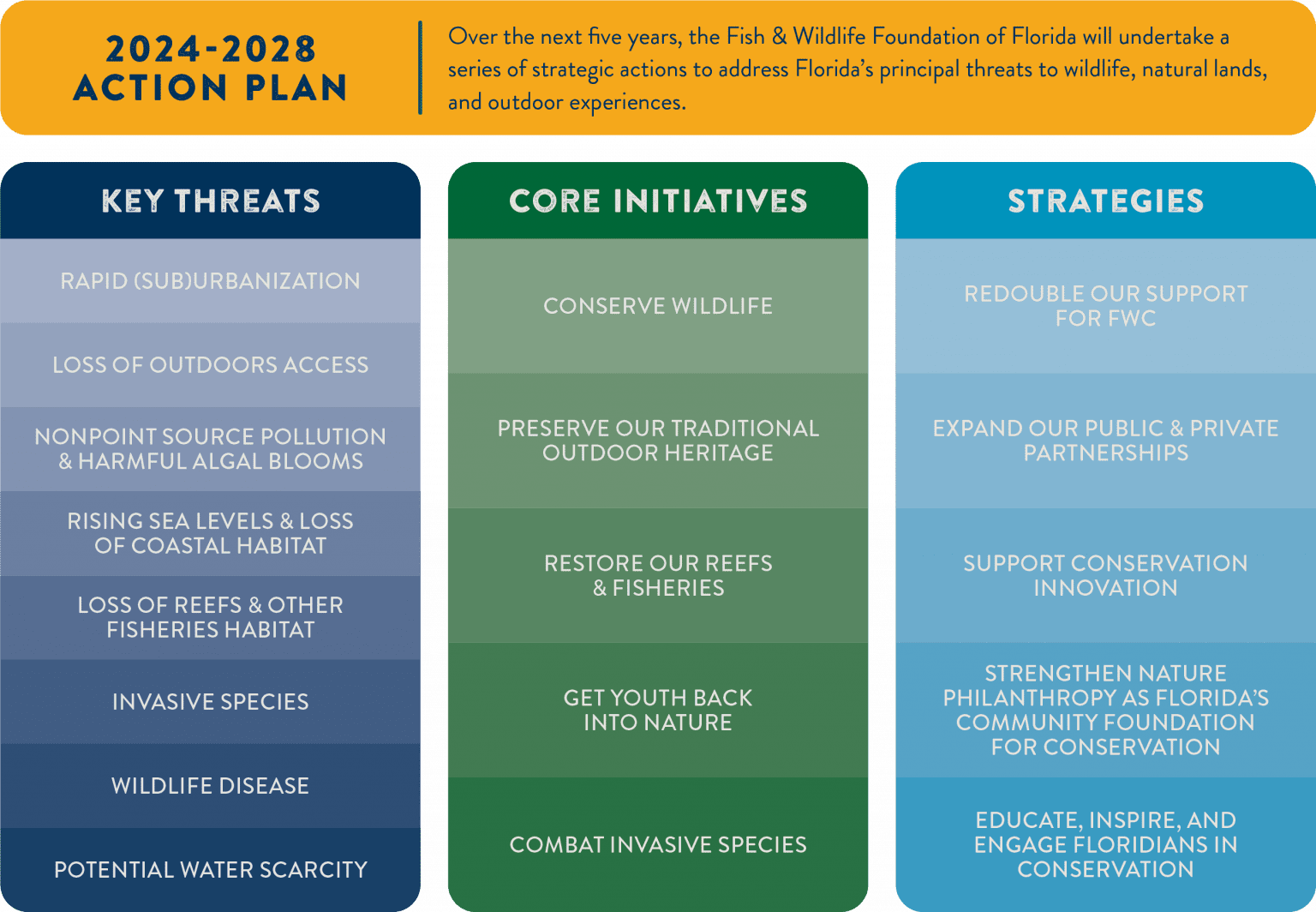 2024-2028
ACTION PLAN

Over the next five years, the Fish & Wildlife Foundation of Florida will undertake a series of strategic actions to address Florida's principal threats to wildlife, natural lands, and outdoor experiences.

KEY THREATS

RAPID (SUB)URBANIZATION

LOSS OF OUTDOORS ACCESS

NONPOINT SOURCE POLLUTION & HARMFUL ALGAL BLOOMS

RISING SEA LEVELS & LOSS OF COASTAL HABITAT

LOSS OF REEFS & OTHER FISHERIES HABITAT

INVASIVE SPECIES

WILDLIFE DISEASE

POTENTIAL WATER SCARCITY

CORE INITIATIVES

CONSERVE WILDLIFE

PRESERVE OUR TRADITIONAL OUTDOOR HERITAGE

RESTORE OUR REEFS & FISHERIES

GET YOUTH BACK INTO NATURE

COMBAT INVASIVE SPECIES

STRATEGIES

REDOUBLE OUR SUPPORT FOR FWC

EXPAND OUR PUBLIC & PRIVATE PARTNERSHIPS

SUPPORT CONSERVATION INNOVATION

STRENGTHEN NATURE PHILANTHROPY AS FLORIDA'S COMMUNITY FOUNDATION FOR CONSERVATION

EDUCATE, INSPIRE, AND ENGAGE FLORIDIANS IN CONSERVATION